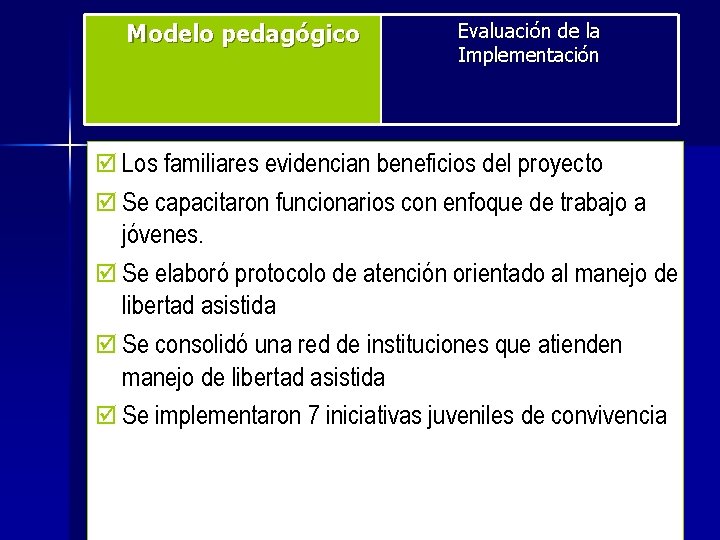 Modelo pedagógico

Evaluación de la Implementación

☑ Los familiares evidencian beneficios del proyecto

☑ Se capacitaron funcionarios con enfoque de trabajo a jóvenes.

☑ Se elaboró protocolo de atención orientado al manejo de libertad asistida

☑ Se consolidó una red de instituciones que atienden manejo de libertad asistida

☑ Se implementaron 7 iniciativas juveniles de convivencia